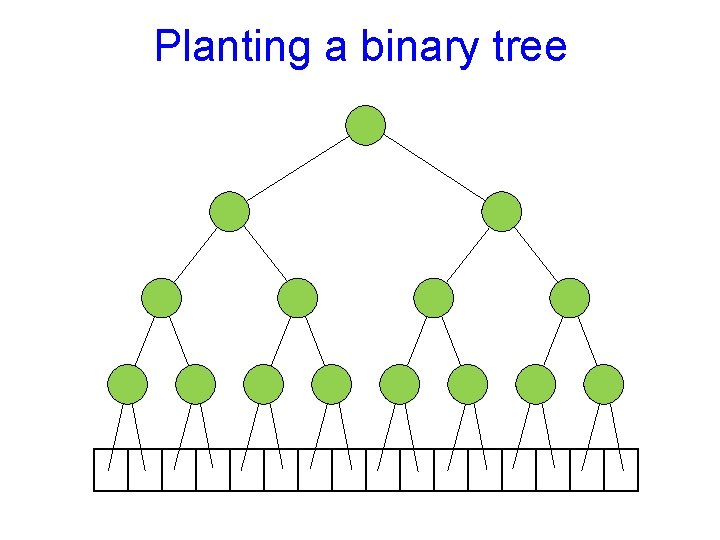 Planting a binary tree